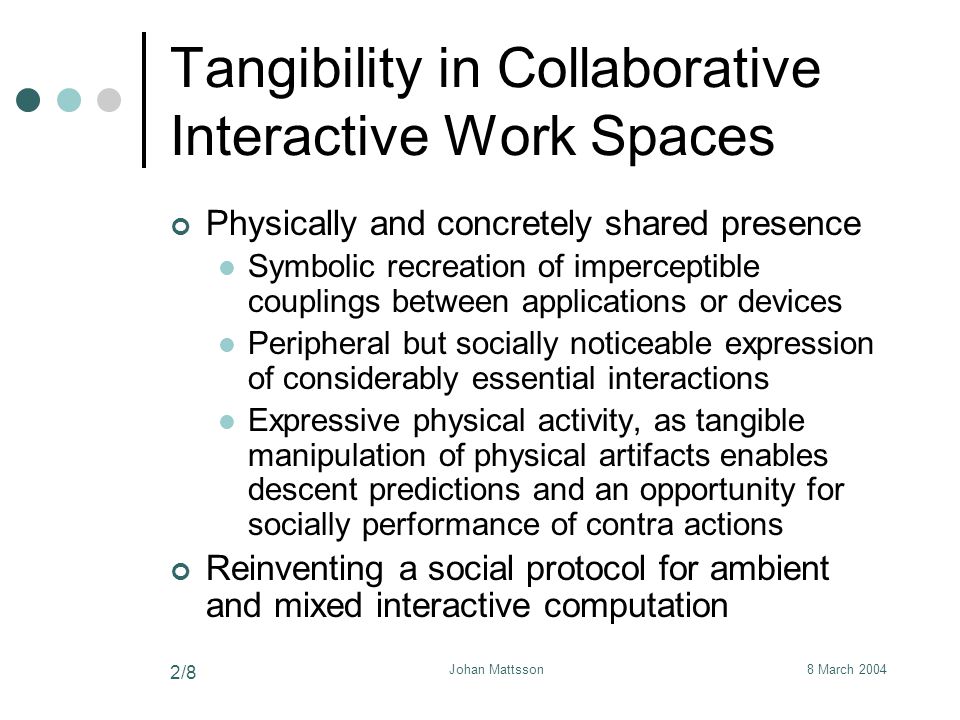 Tangibility in Collaborative Interactive Work Spaces

Physically and concretely shared presence

Symbolic recreation of imperceptible couplings between applications or devices

Peripheral but socially noticeable expression of considerably essential interactions

Expressive physical activity, as tangible manipulation of physical artifacts enables descent predictions and an opportunity for socially performance of contra actions

Reinventing a social protocol for ambient and mixed interactive computation

2/8

Johan Mattsson

8 March 2004